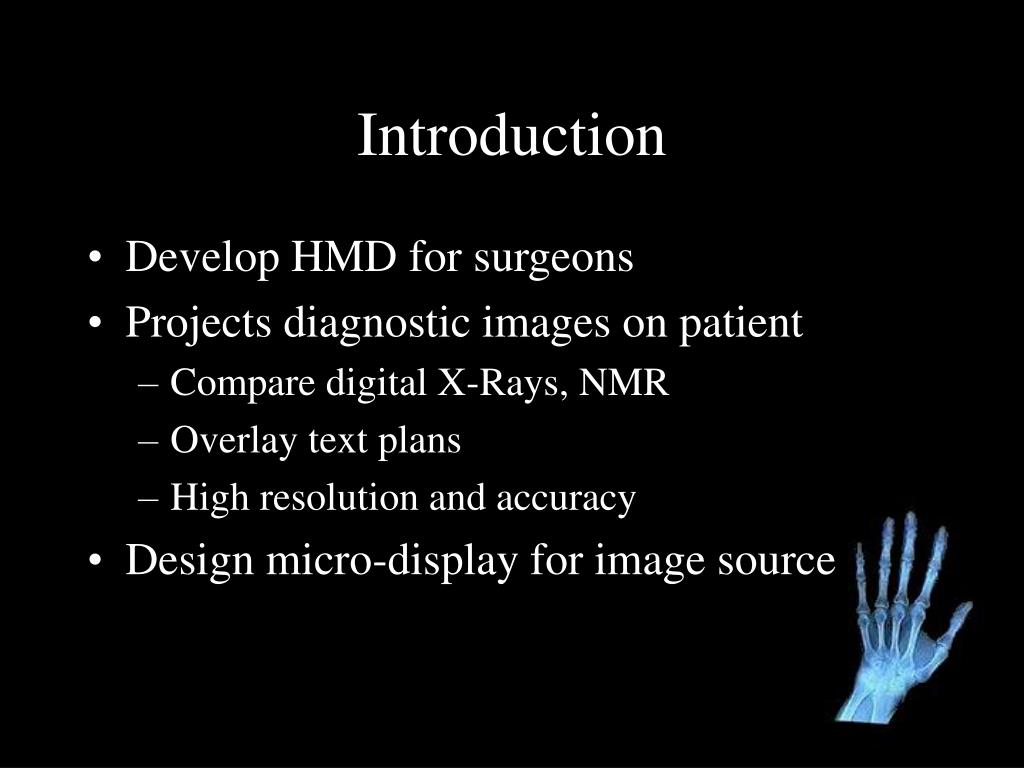 Introduction

• Develop HMD for surgeons
• Projects diagnostic images on patient
– Compare digital X-Rays, NMR
– Overlay text plans
– High resolution and accuracy
• Design micro-display for image source